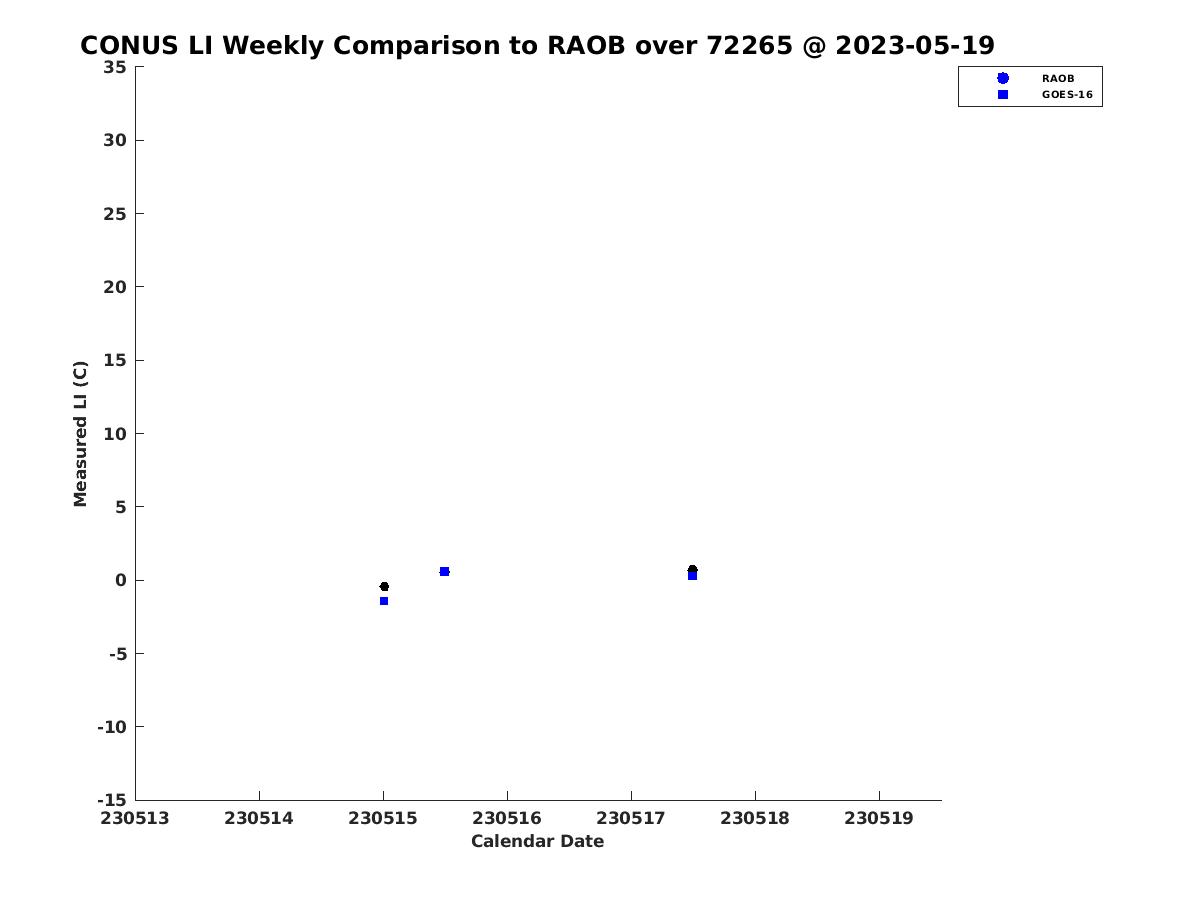 CONUS LI Weekly Comparison to RAOB over 72265 @ 2023-05-19

RAOB
GOES-16

Measured LI (C)

35
30
25
20
15
10
5
0
-5
-10
-15

230513
230514
230515
230516
230517
230518
230519

Calendar Date